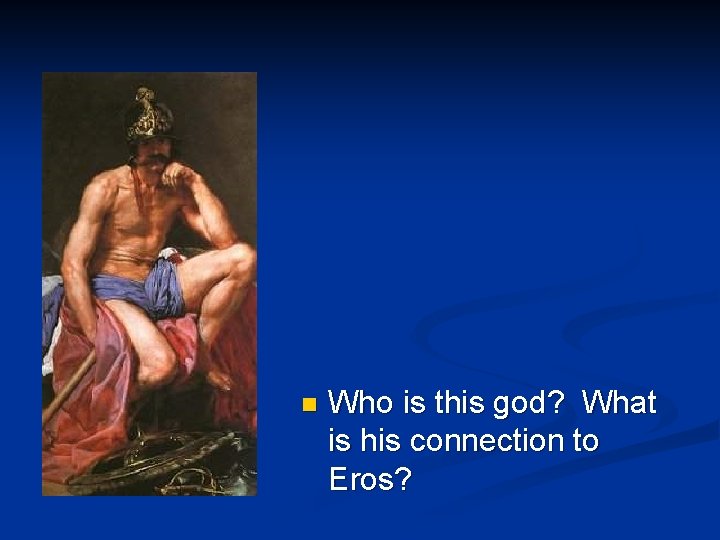 Who is this god? What is his connection to Eros?